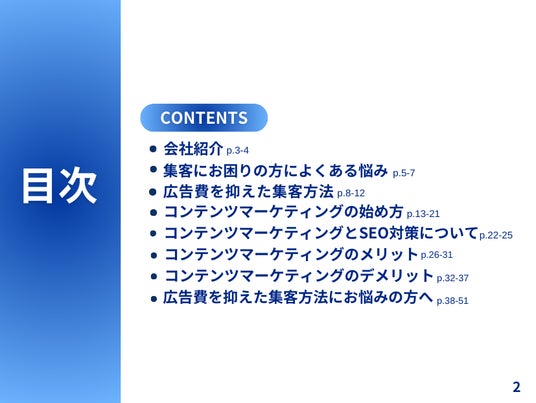 目次

CONTENTS

- 会社紹介 p.3-4
- 集客にお困りの方によくある悩み p.5-7
- 広告費を抑えた集客方法 p.8-12
- コンテンツマーケティングの始め方 p.13-21
- コンテンツマーケティングとSEO対策についてp.22-25
- コンテンツマーケティングのメリット p.26-31
- コンテンツマーケティングのデメリット p.32-37
- 広告費を抑えた集客方法にお悩みの方へ p.38-51

2